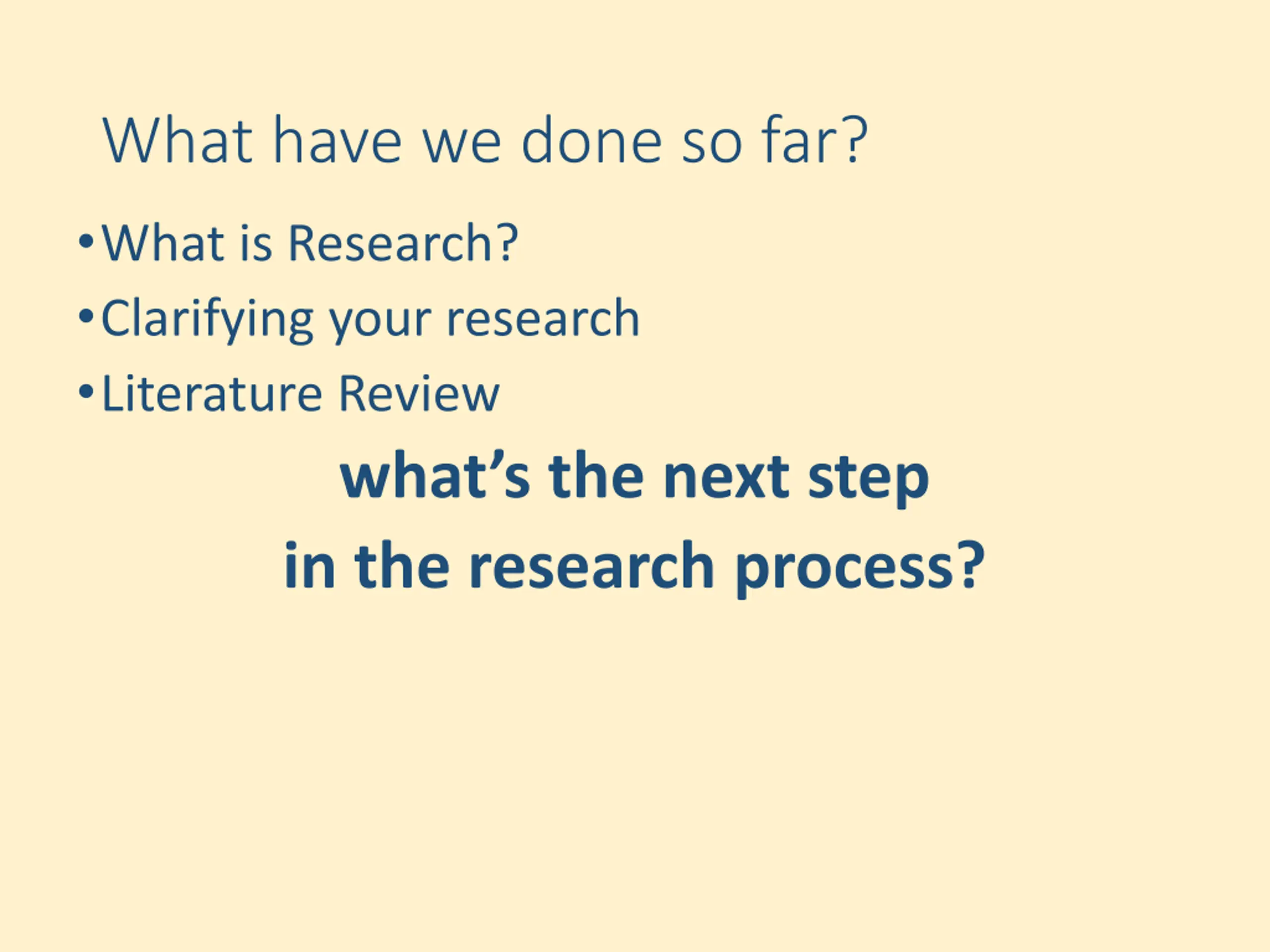 What have we done so far?

• What is Research?
• Clarifying your research
• Literature Review

what’s the next step
in the research process?